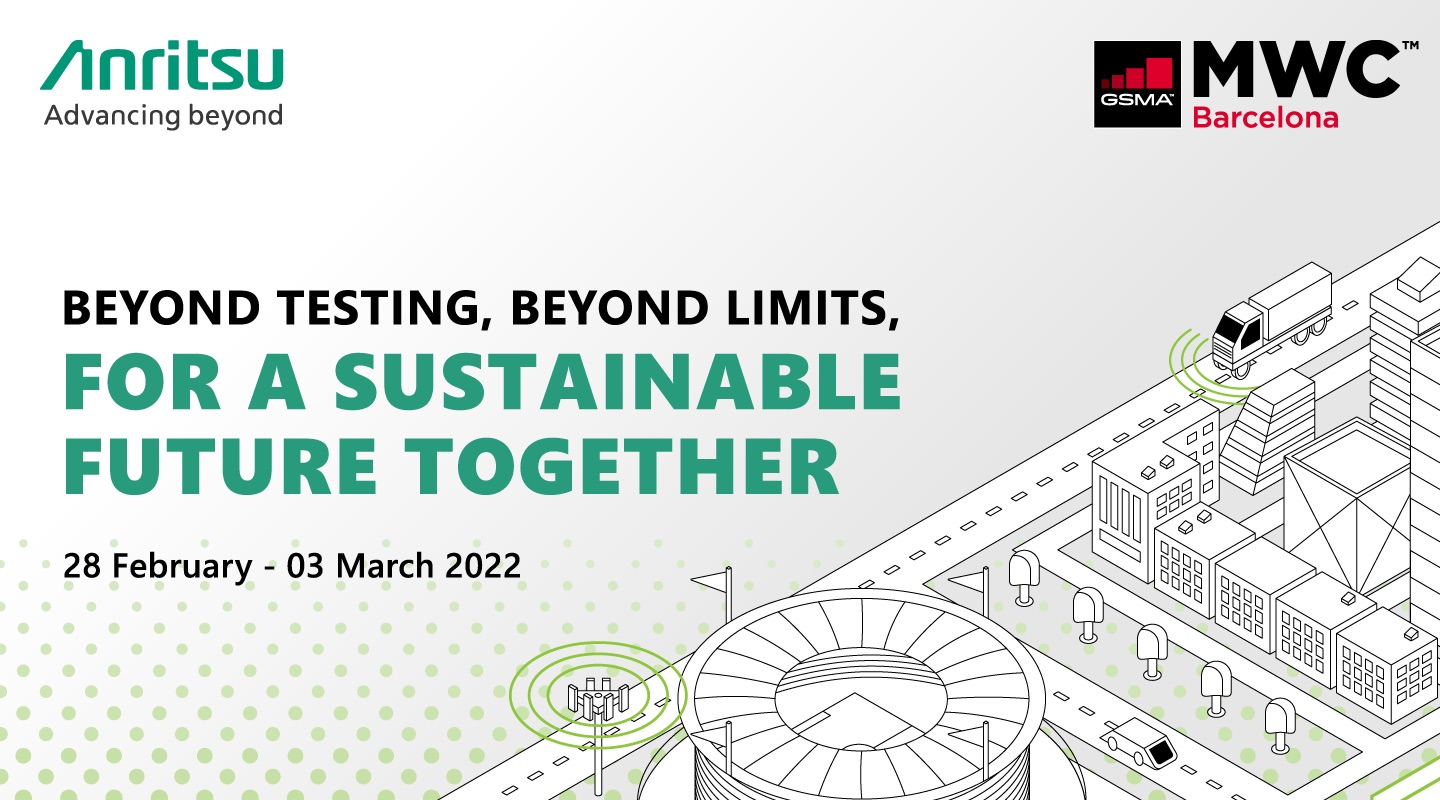 Anritsu
Advancing beyond

GSMA MWC™
Barcelona

BEYOND TESTING, BEYOND LIMITS,
FOR A SUSTAINABLE FUTURE TOGETHER

28 February - 03 March 2022